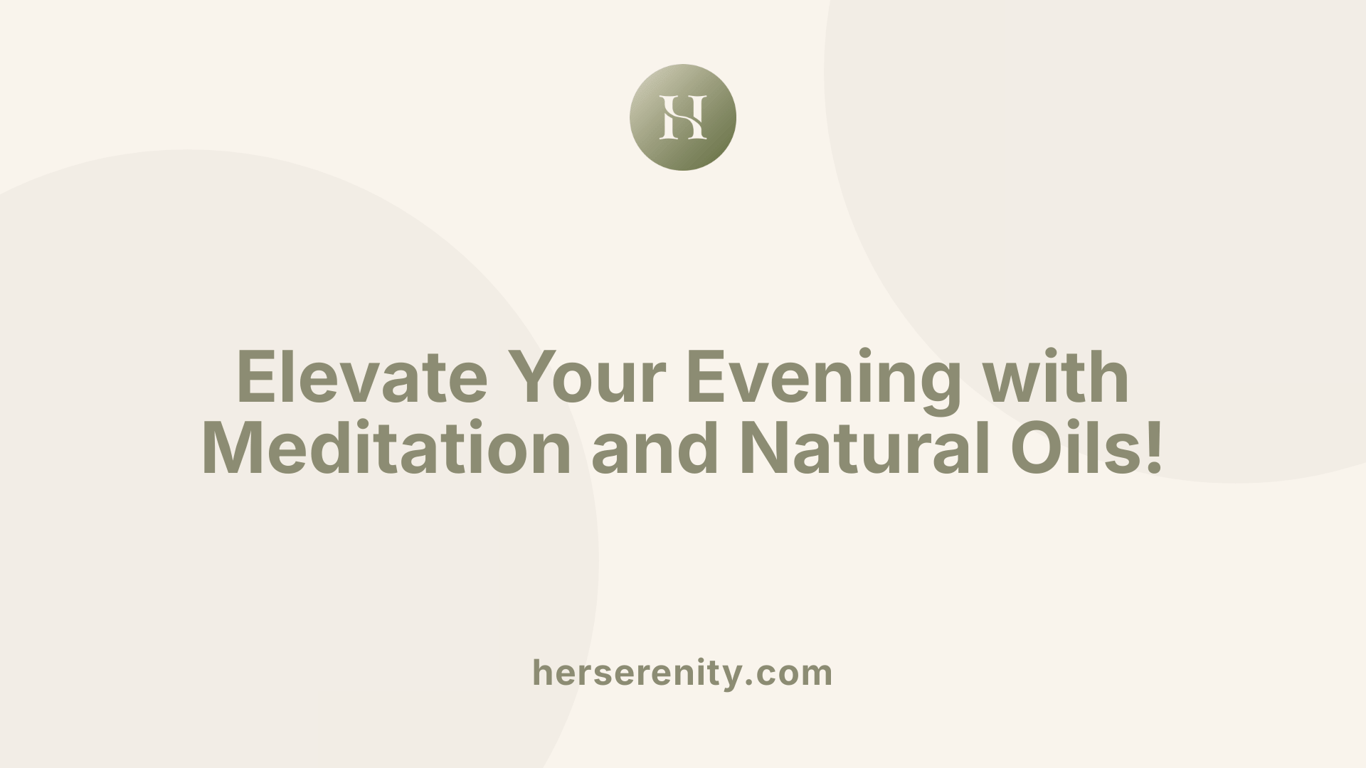 HS

Elevate Your Evening with Meditation and Natural Oils!

herserenity.com